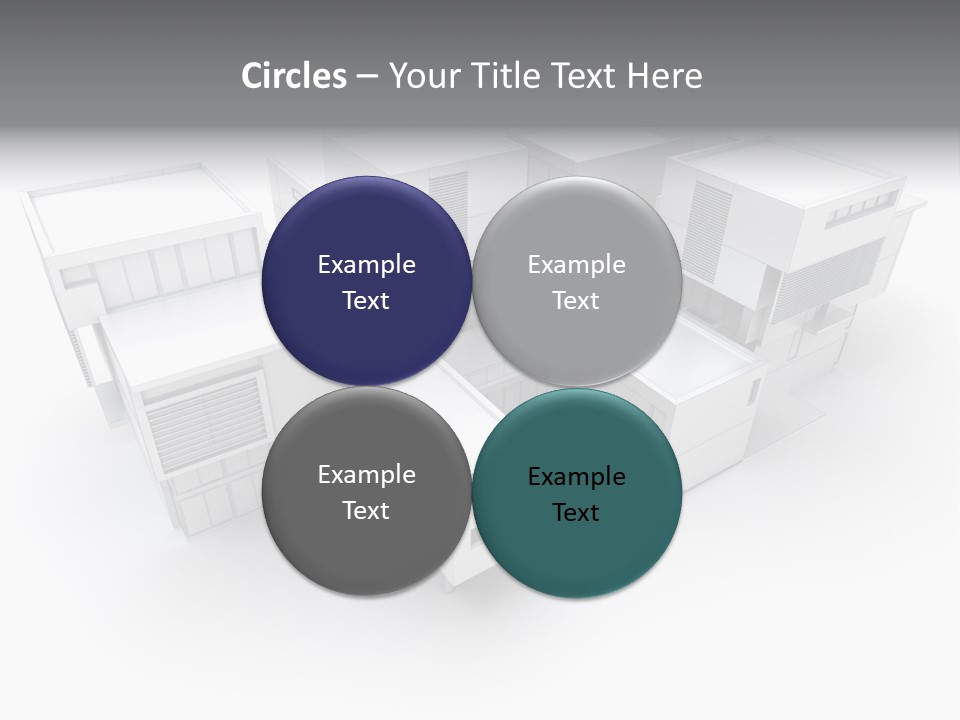 Circles – Your Title Text Here

Example Text

Example Text

Example Text

Example Text